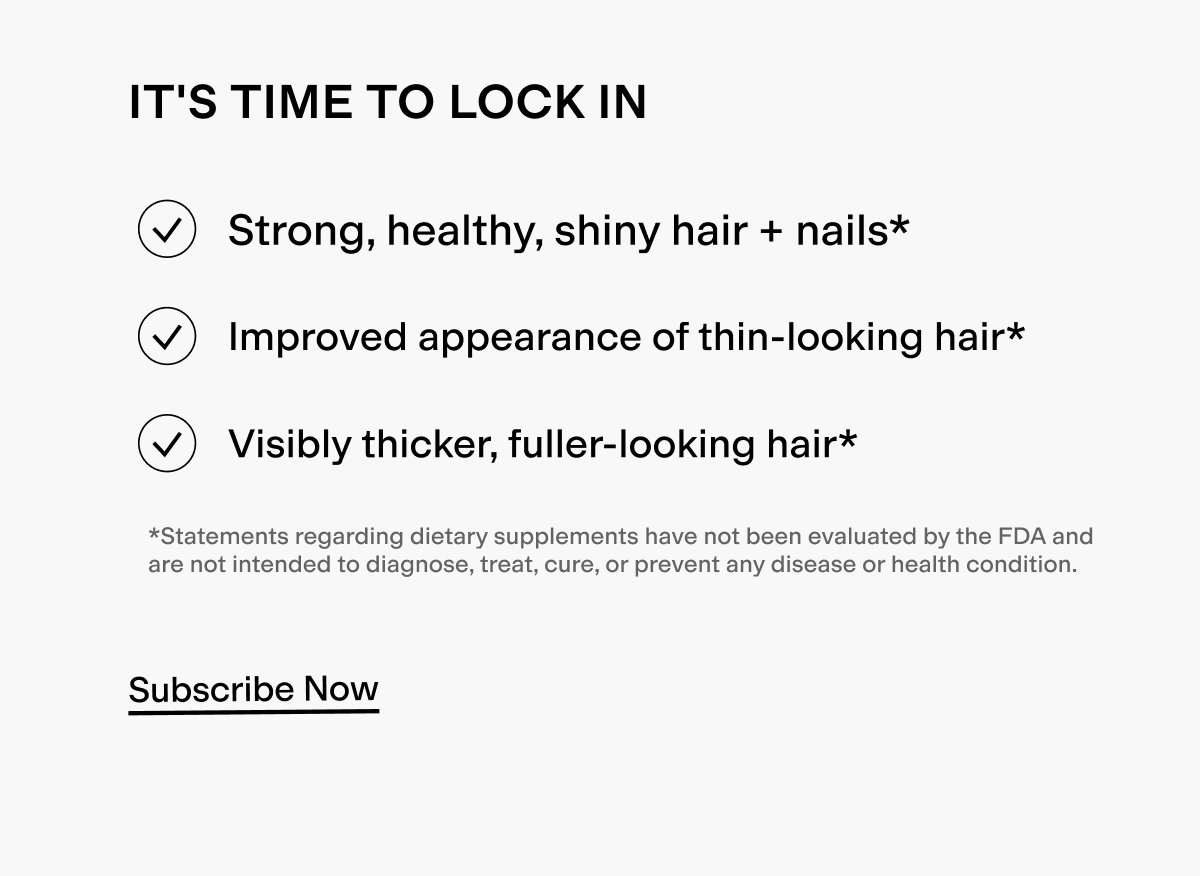 IT'S TIME TO LOCK IN

Strong, healthy, shiny hair + nails*

Improved appearance of thin-looking hair*

Visibly thicker, fuller-looking hair*

*Statements regarding dietary supplements have not been evaluated by the FDA and are not intended to diagnose, treat, cure, or prevent any disease or health condition.

Subscribe Now